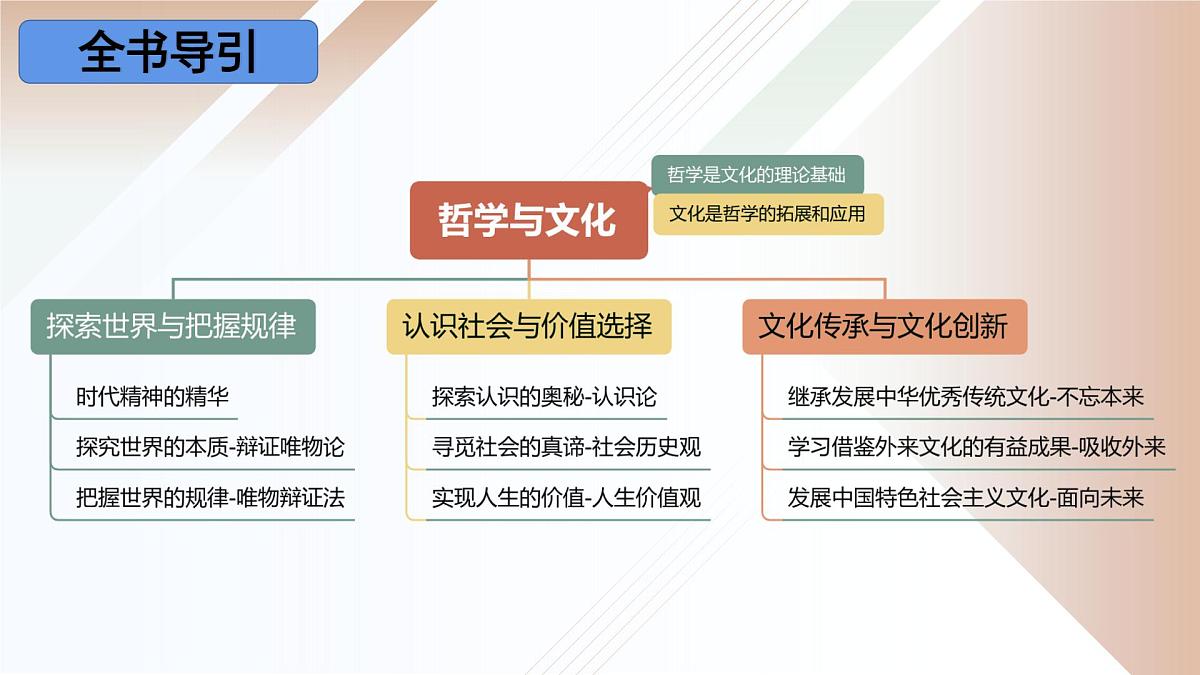 全书导引

哲学与文化

哲学是文化的理论基础

文化是哲学的拓展和应用

探索世界与把握规律

时代精神的精华

探究世界的本质-辩证唯物论

把握世界的规律-唯物辩证法

认识社会与价值选择

探索认识的奥秘-认识论

寻觅社会的真谛-社会历史观

实现人生的价值-人生价值观

文化传承与文化创新

继承发展中华优秀传统文化-不忘本来

学习借鉴外来文化的有益成果-吸收外来

发展中国特色社会主义文化-面向未来